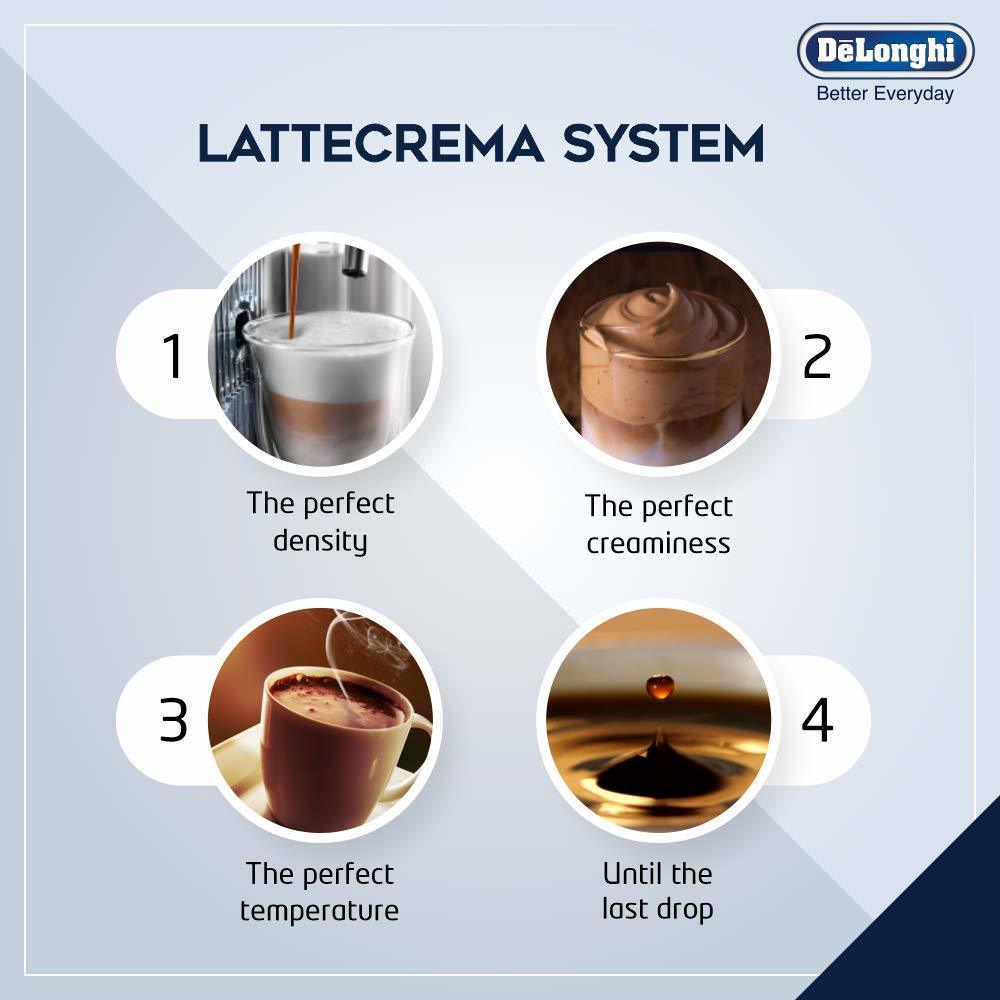 DēLonghi
Better Everyday

LATTECREMA SYSTEM

1
The perfect density

2
The perfect creaminess

3
The perfect temperature

4
Until the last drop